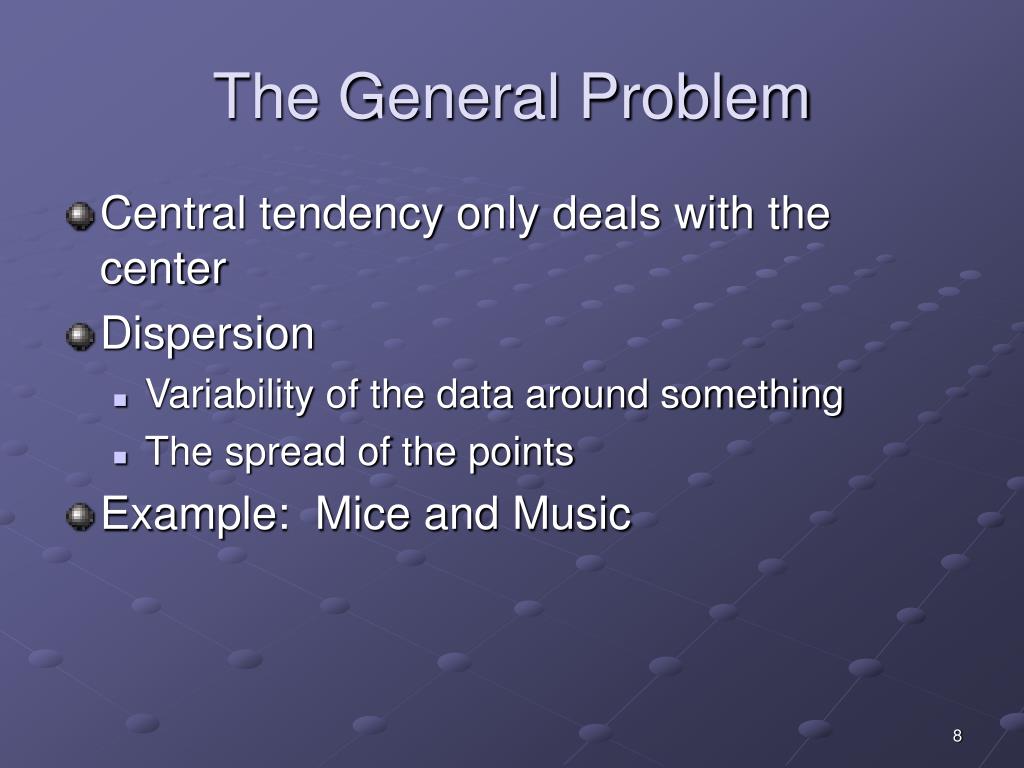 The General Problem

Central tendency only deals with the center

Dispersion

Variability of the data around something

The spread of the points

Example: Mice and Music

8